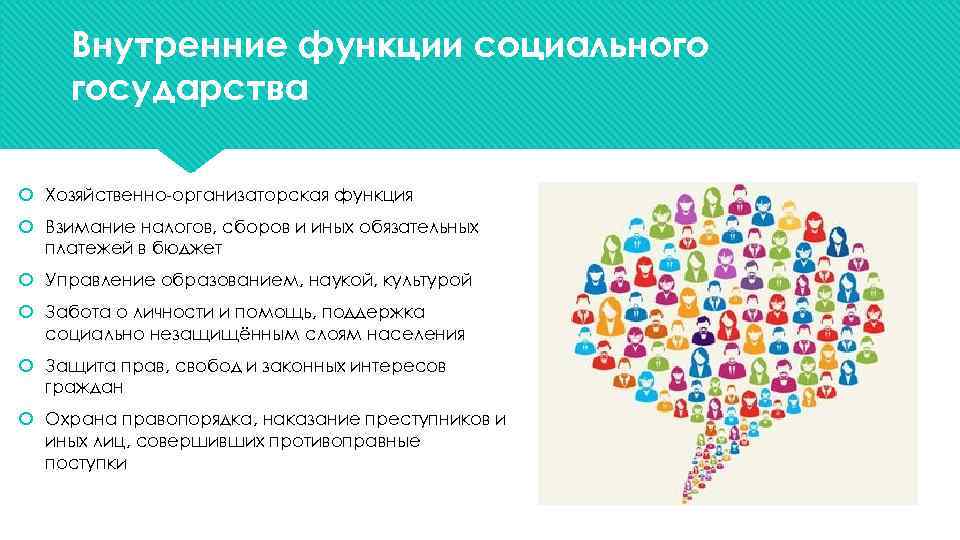 Внутренние функции социального государства

Хозяйственно-организаторская функция

Взимание налогов, сборов и иных обязательных платежей в бюджет

Управление образованием, наукой, культурой

Забота о личности и помощь, поддержка социально незащищённым слоям населения

Защита прав, свобод и законных интересов граждан

Охрана правопорядка, наказание преступников и иных лиц, совершивших противоправные поступки